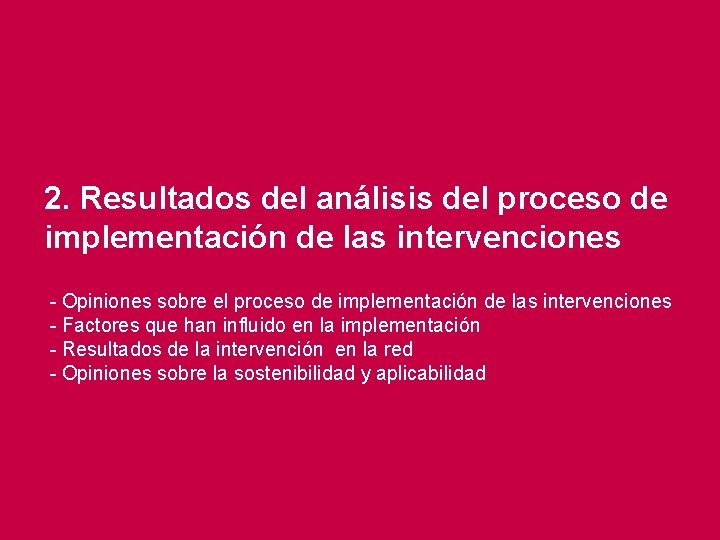 2. Resultados del análisis del proceso de implementación de las intervenciones

- Opiniones sobre el proceso de implementación de las intervenciones
- Factores que han influido en la implementación
- Resultados de la intervención en la red
- Opiniones sobre la sostenibilidad y aplicabilidad